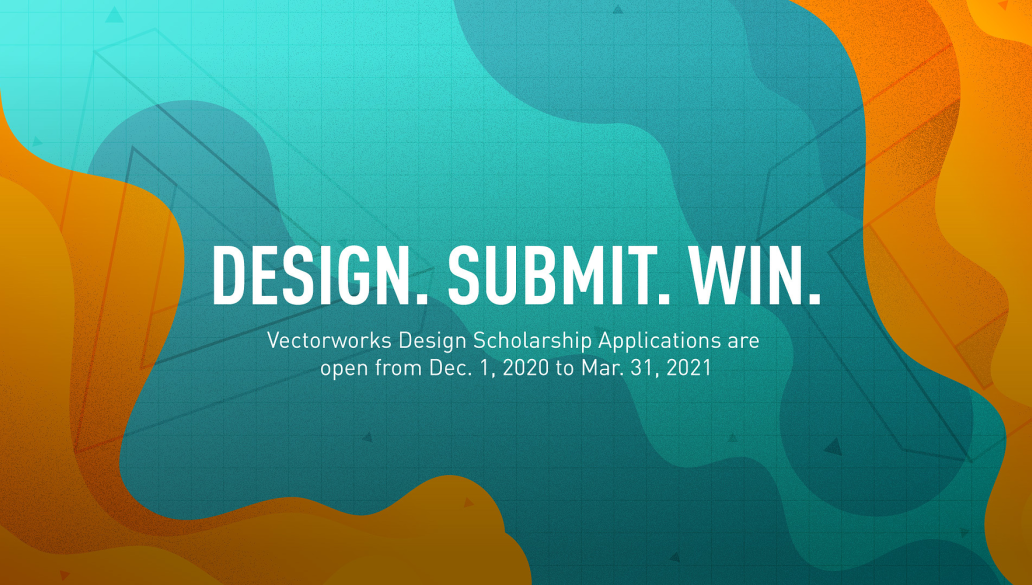 DESIGN. SUBMIT. WIN.

Vectorworks Design Scholarship Applications are open from Dec. 1, 2020 to Mar. 31, 2021